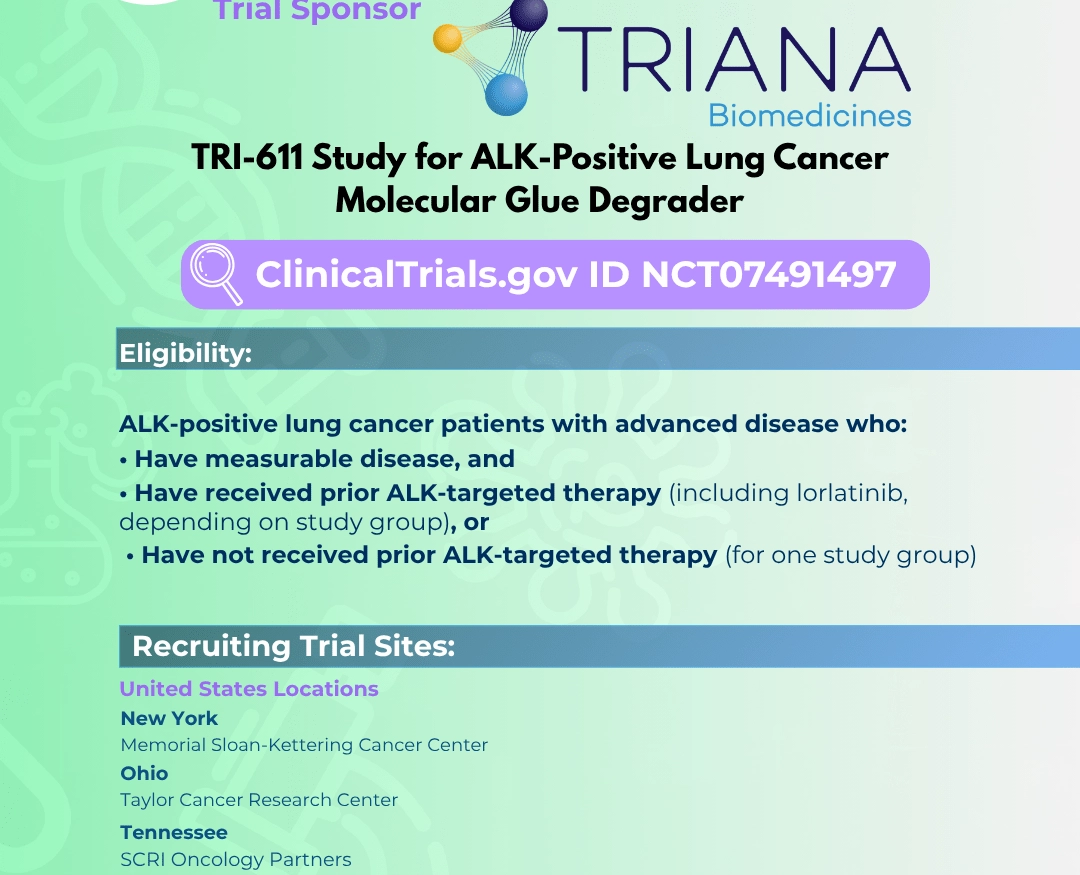 Trial Sponsor

TRIANA
Biomedicines

TRI-611 Study for ALK-Positive Lung Cancer
Molecular Glue Degrader

ClinicalTrials.gov ID NCT07491497

Eligibility:

ALK-positive lung cancer patients with advanced disease who:
• Have measurable disease, and
• Have received prior ALK-targeted therapy (including lorlatinib, depending on study group), or
• Have not received prior ALK-targeted therapy (for one study group)

Recruiting Trial Sites:

United States Locations
New York
Memorial Sloan-Kettering Cancer Center
Ohio
Taylor Cancer Research Center
Tennessee
SCRI Oncology Partners